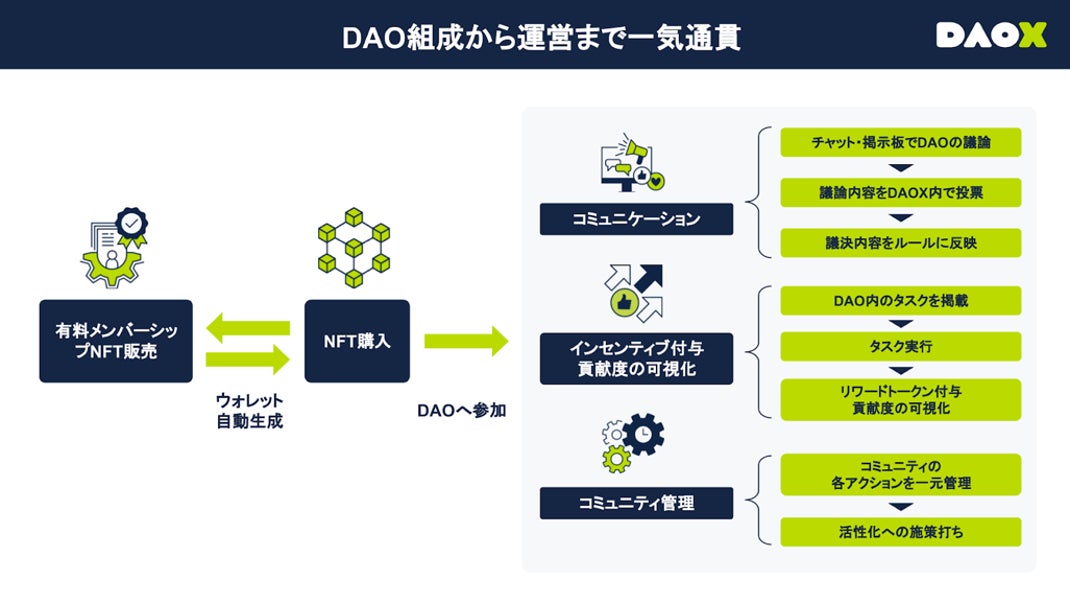 DAO組成から運営まで一気通貫

DAOX

有料メンバーシップNFT販売

ウォレット自動生成

NFT購入

DAOへ参加

コミュニケーション

チャット・掲示板でDAOの議論

議論内容をDAOX内で投票

議決内容をルールに反映

インセンティブ付与
貢献度の可視化

DAO内のタスクを掲載

タスク実行

リワードトークン付与
貢献度の可視化

コミュニティ管理

コミュニティの各アクションを一元管理

活性化への施策打ち